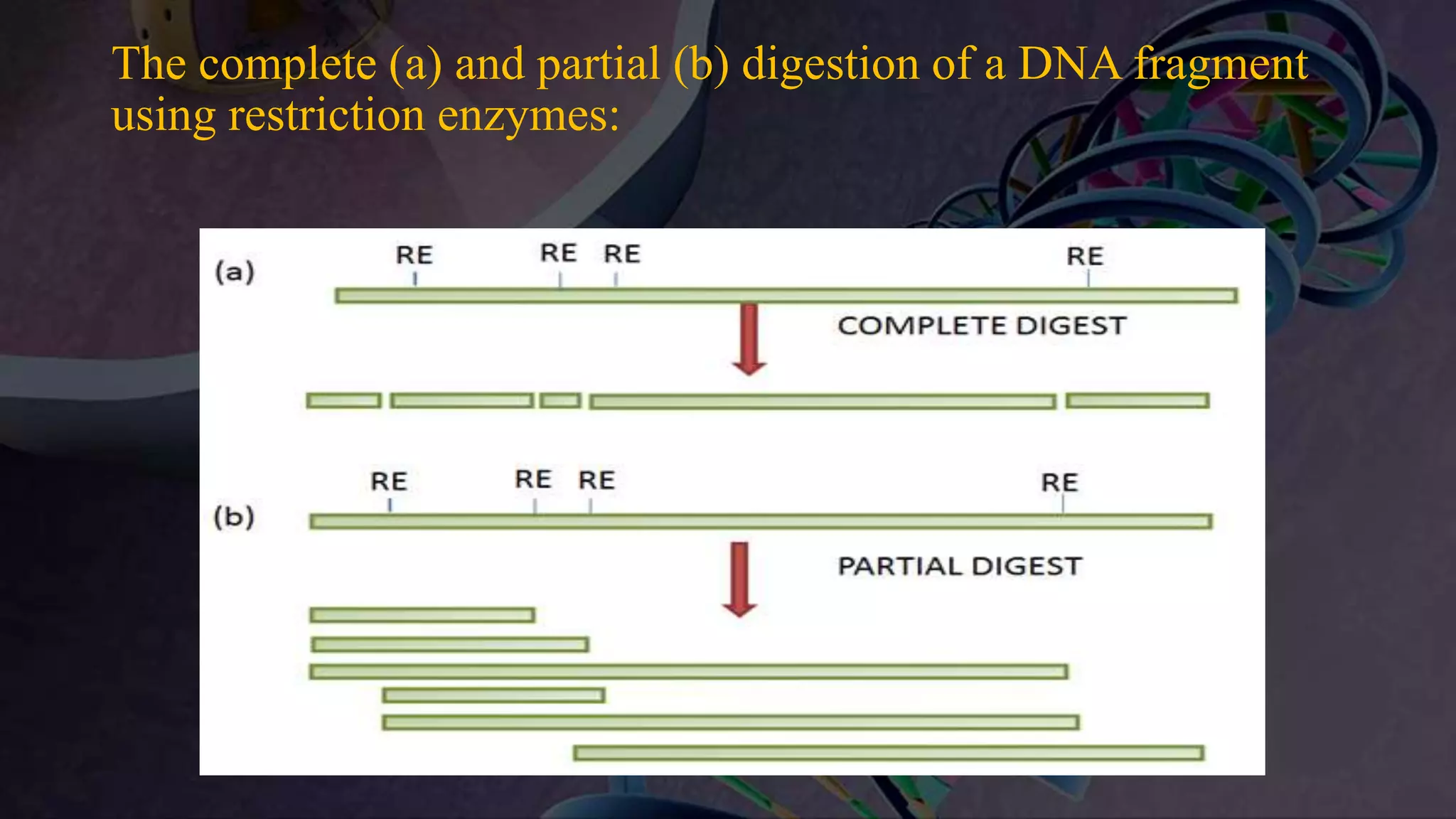 The complete (a) and partial (b) digestion of a DNA fragment using restriction enzymes:

(a)

RE RE RE RE

COMPLETE DIGEST

(b)

RE RE RE RE

PARTIAL DIGEST